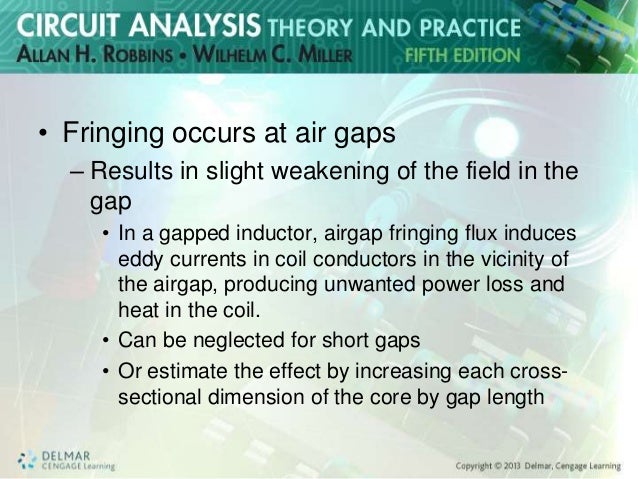 CIRCUIT ANALYSIS THEORY AND PRACTICE
ALLAN H. ROBBINS • WILHELM C. MILLER FIFTH EDITION

• Fringing occurs at air gaps
– Results in slight weakening of the field in the gap
• In a gapped inductor, airgap fringing flux induces eddy currents in coil conductors in the vicinity of the airgap, producing unwanted power loss and heat in the coil.
• Can be neglected for short gaps
• Or estimate the effect by increasing each cross-sectional dimension of the core by gap length

DELMAR
CENGAGE Learning

Copyright © 2013 Delmar, Cengage Learning